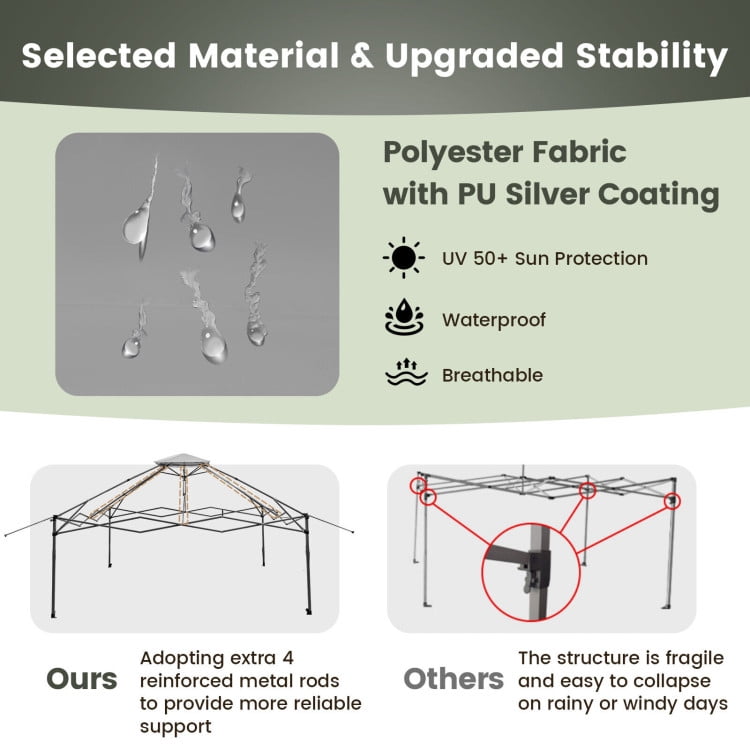 Selected Material & Upgraded Stability

Polyester Fabric with PU Silver Coating

UV 50+ Sun Protection

Waterproof

Breathable

Ours

Adopting extra 4 reinforced metal rods to provide more reliable support

Others

The structure is fragile and easy to collapse on rainy or windy days